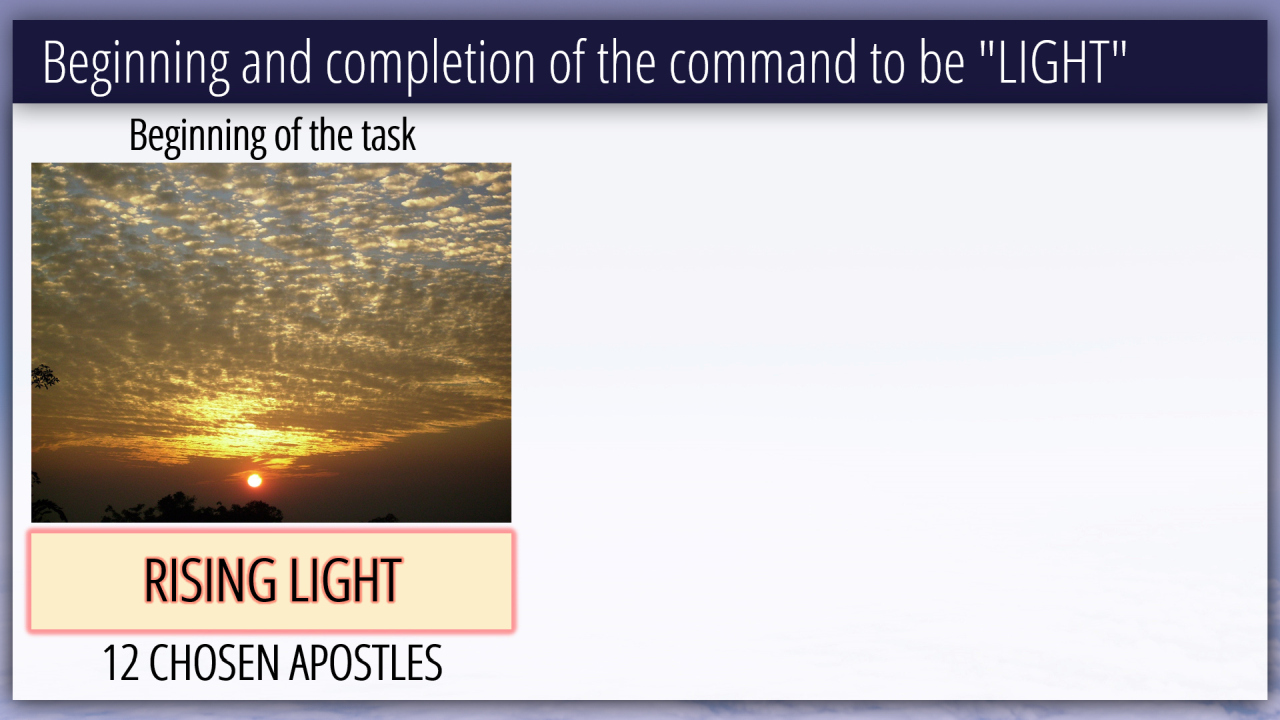 Beginning and completion of the command to be "LIGHT"

Beginning of the task

RISING LIGHT

12 CHOSEN APOSTLES